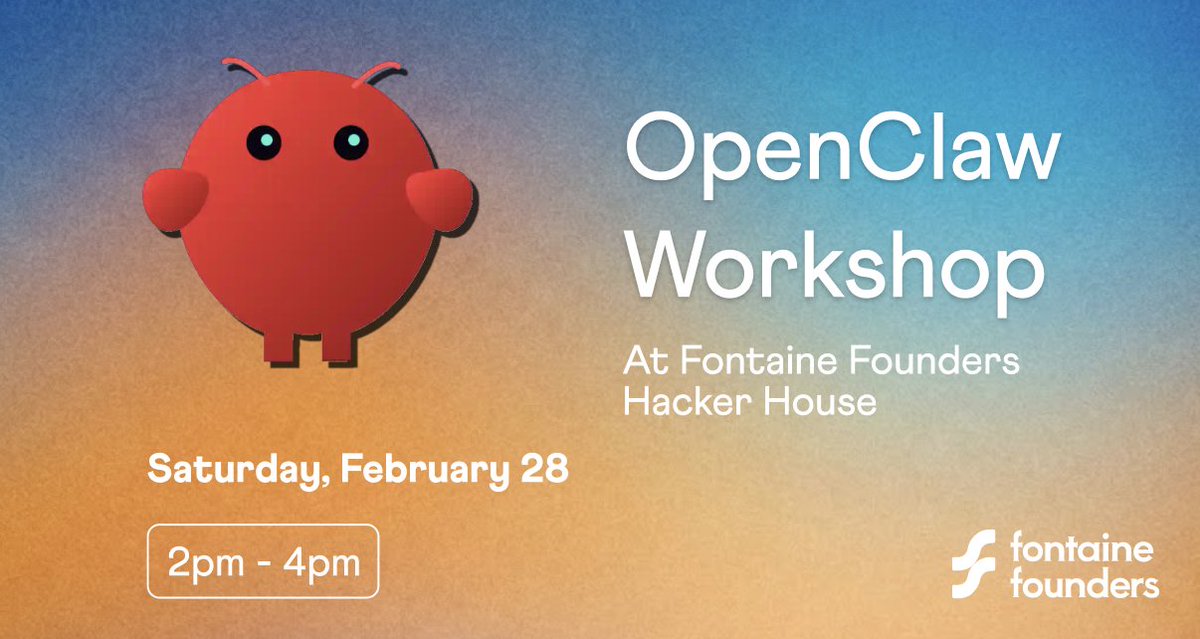 OpenClaw Workshop

At Fontaine Founders Hacker House

Saturday, February 28

2pm - 4pm

fontaine founders